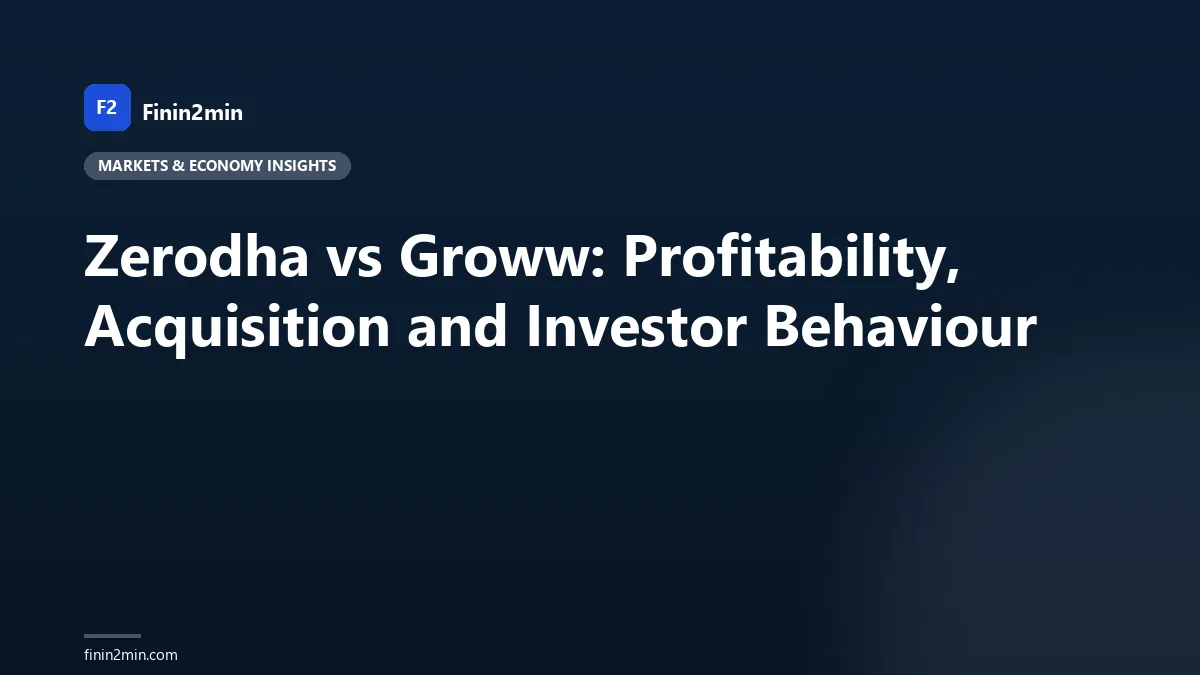 F2

Finin2min

MARKETS & ECONOMY INSIGHTS

Zerodha vs Groww: Profitability, Acquisition and Investor Behaviour

finin2min.com